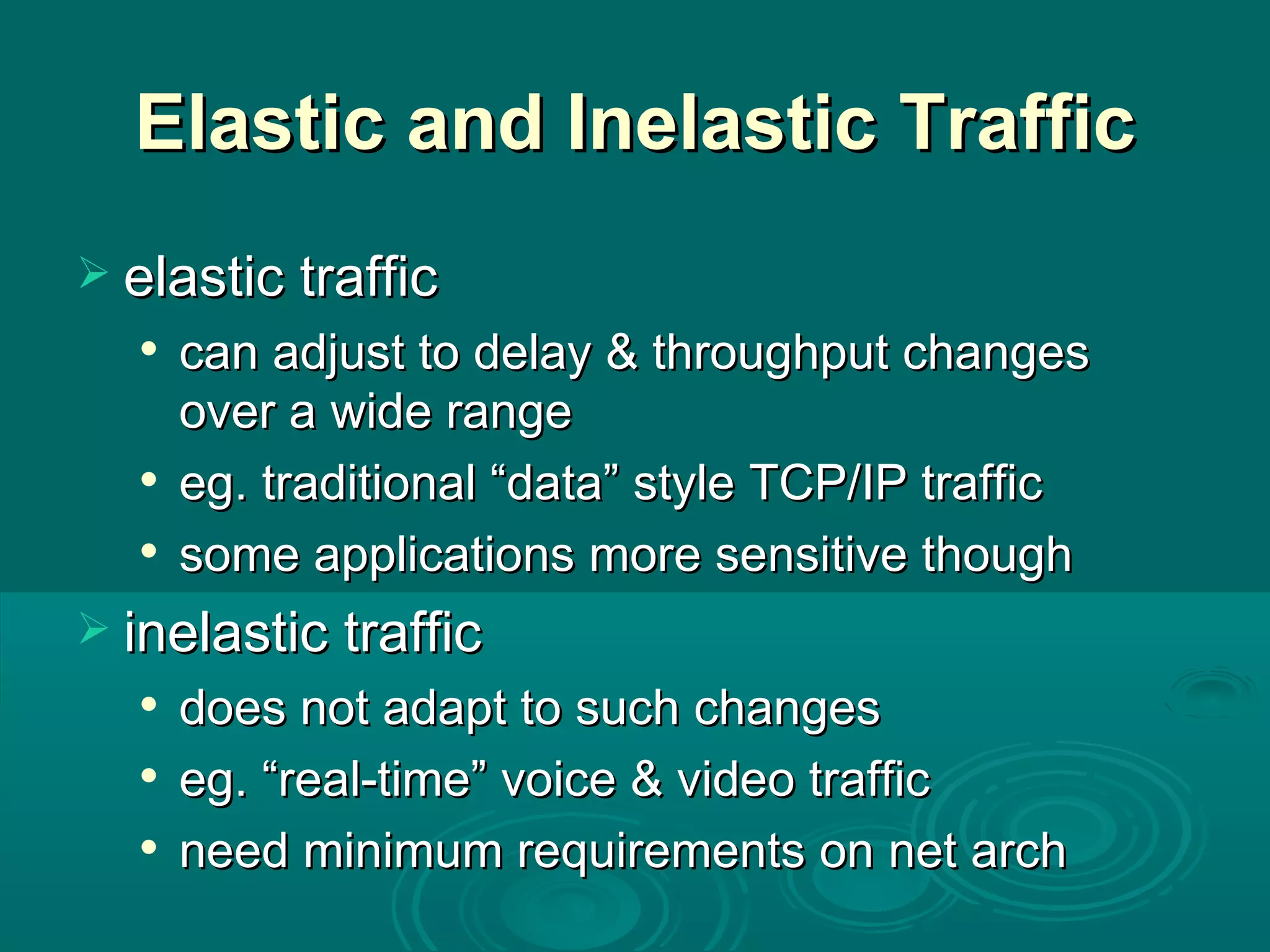 Elastic and Inelastic Traffic

➢ elastic traffic
• can adjust to delay & throughput changes over a wide range
• eg. traditional “data” style TCP/IP traffic
• some applications more sensitive though

➢ inelastic traffic
• does not adapt to such changes
• eg. “real-time” voice & video traffic
• need minimum requirements on net arch